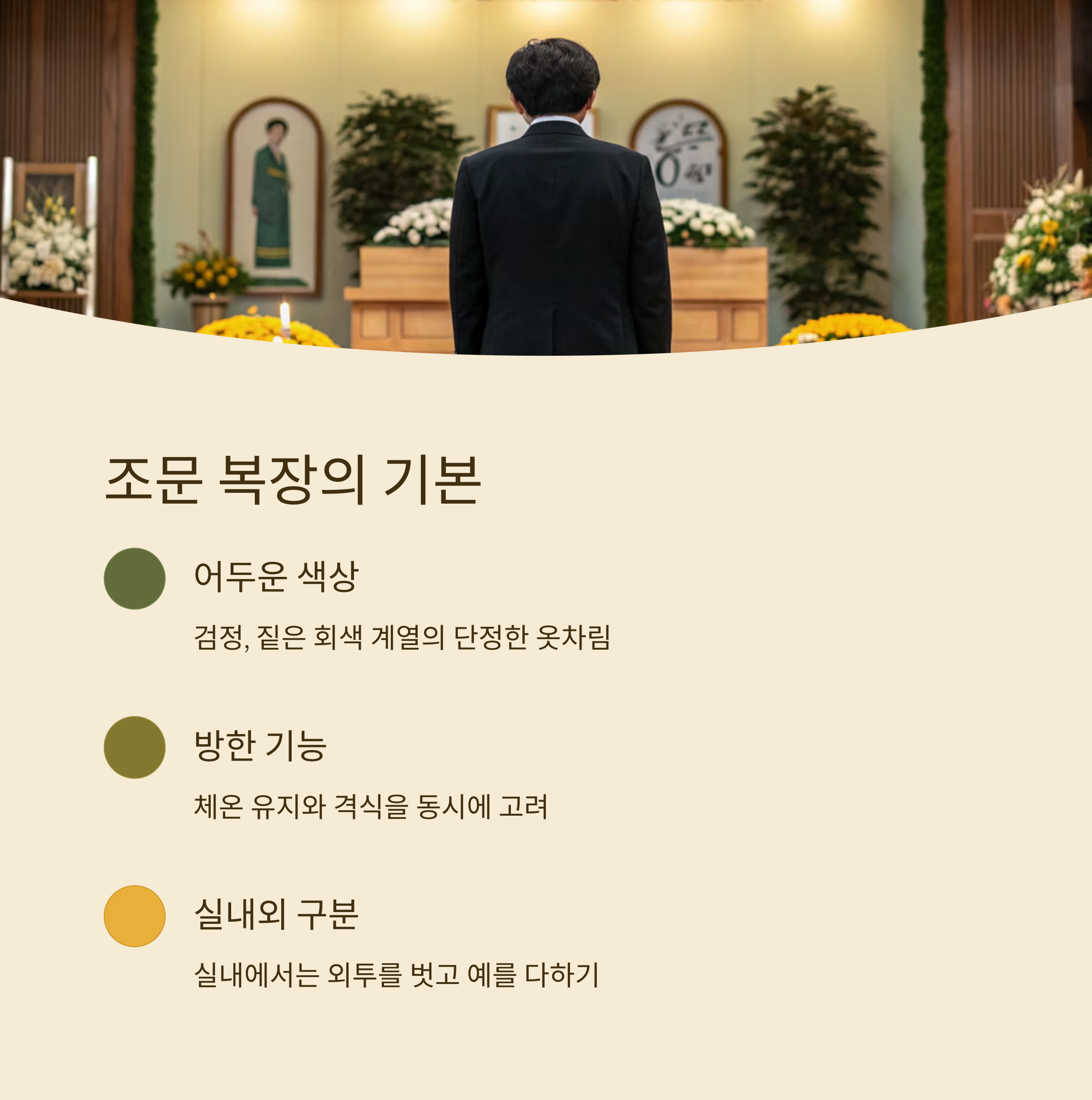 조문 복장의 기본

어두운 색상

검정, 짙은 회색 계열의 단정한 옷차림

방한 기능

체온 유지와 격식을 동시에 고려

실내외 구분

실내에서는 외투를 벗고 예를 다하기